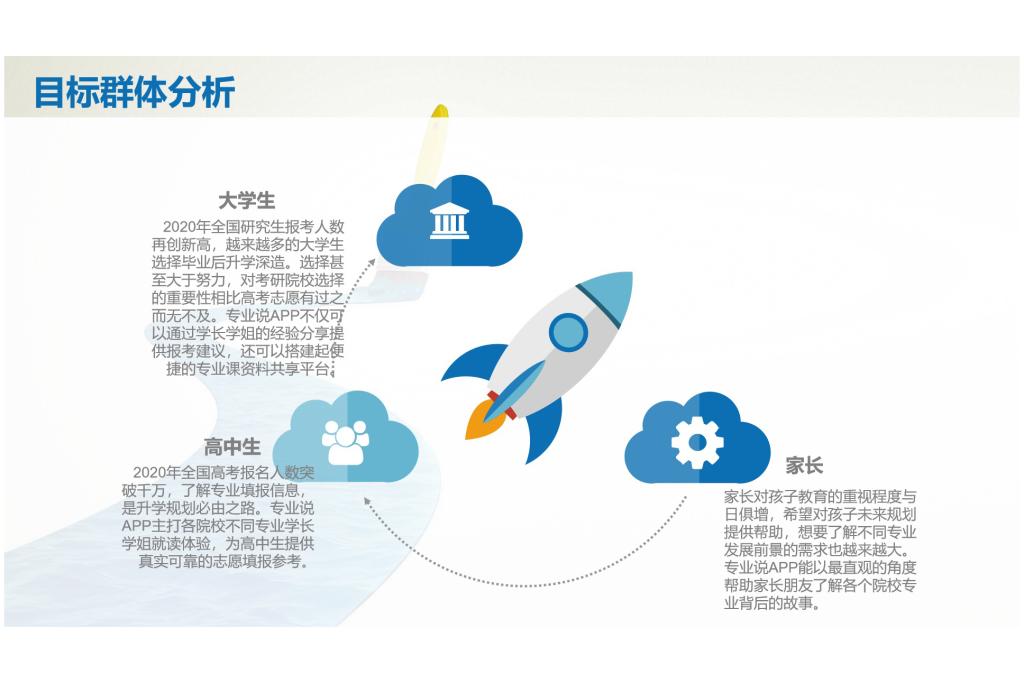 目标群体分析

大学生

2020年全国研究生报考人数再创新高，越来越多的大学生选择毕业后升学深造。选择甚至大于努力，对考研院校选择的重要性相比高考志愿有过之而无不及。专业说APP不仅可以通过学长学姐的经验分享提供报考建议，还可以搭建起便捷的专业课资料共享平台。

高中生

2020年全国高考报名人数突破千万，了解专业填报信息，是升学规划必由之路。专业说APP主打各院校不同专业学长学姐就读体验，为高中生提供真实可靠的志愿填报参考。

家长

家长对孩子教育的重视程度与日俱增，希望对孩子未来规划提供帮助，想要了解不同专业发展前景的需求也越来越大。专业说APP能以最直观的角度帮助家长朋友了解各个院校专业背后的故事。